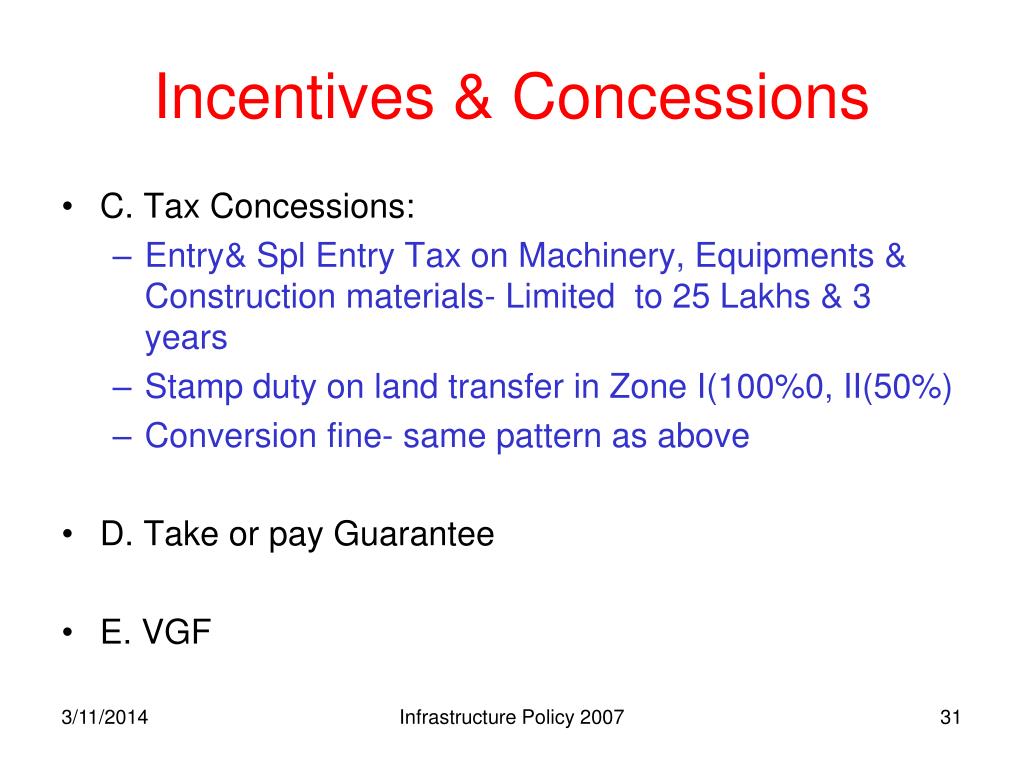 Incentives & Concessions

• C. Tax Concessions:
– Entry& Spl Entry Tax on Machinery, Equipments & Construction materials- Limited to 25 Lakhs & 3 years
– Stamp duty on land transfer in Zone I(100%0, II(50%)
– Conversion fine- same pattern as above

• D. Take or pay Guarantee

• E. VGF

3/11/2014

Infrastructure Policy 2007

31